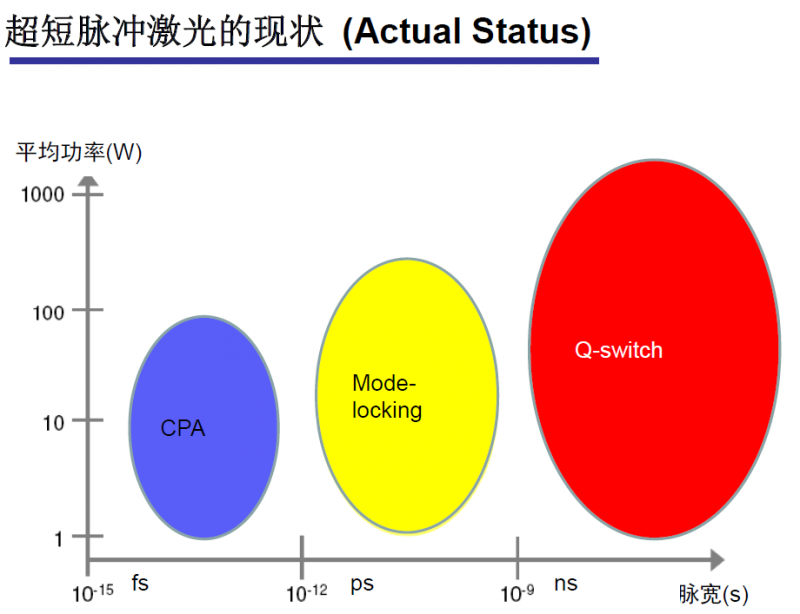 超短脉冲激光的现状 (Actual Status)

平均功率(W)

1000

100

10

1

CPA

Mode-locking

Q-switch

$10^{-15}$ fs

$10^{-12}$ ps

$10^{-9}$ ns

脉宽(s)